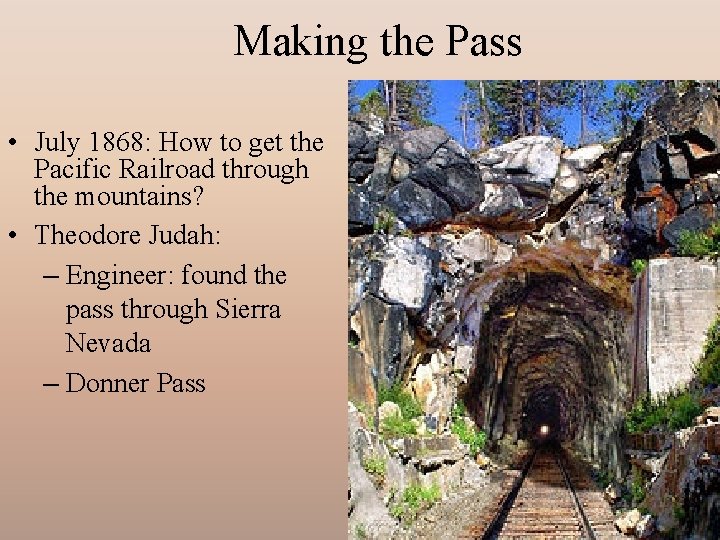 Making the Pass

• July 1868: How to get the Pacific Railroad through the mountains?
• Theodore Judah:
– Engineer: found the pass through Sierra Nevada
– Donner Pass